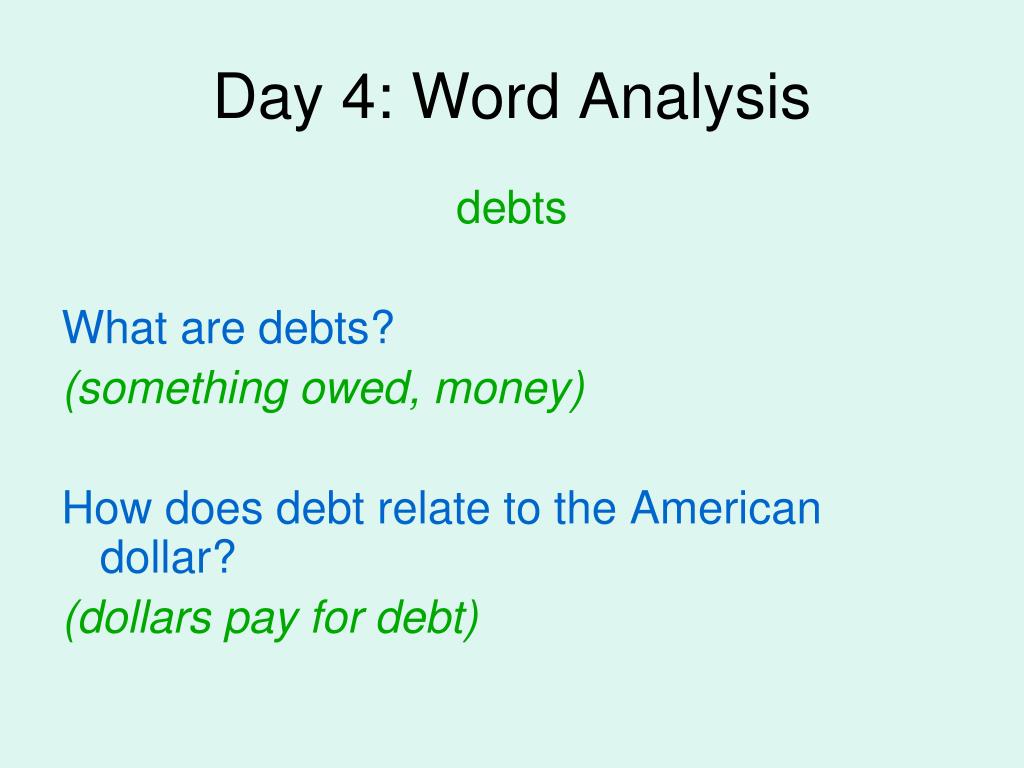 Day 4: Word Analysis

debts

What are debts?
(something owed, money)

How does debt relate to the American dollar?
(dollars pay for debt)